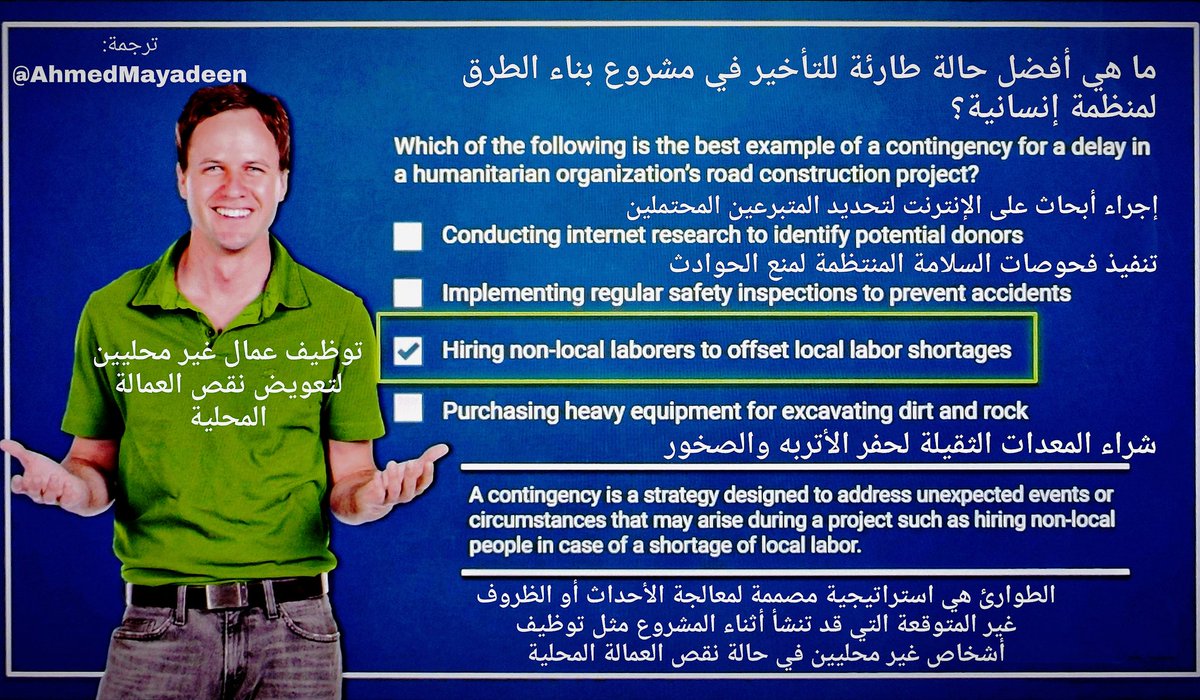 ترجمة:
@AhmedMayadeen

ما هي أفضل حالة طارئة للتأخير في مشروع بناء الطرق لمنظمة إنسانية؟

Which of the following is the best example of a contingency for a delay in a humanitarian organization's road construction project?

إجراء أبحاث على الإنترنت لتحديد المتبرعين المحتملين
Conducting internet research to identify potential donors

تنفيذ فحوصات السلامة المنتظمة لمنع الحوادث
Implementing regular safety inspections to prevent accidents

Hiring non-local laborers to offset local labor shortages

توظيف عمال غير محليين لتعويض نقص العمالة المحلية

Purchasing heavy equipment for excavating dirt and rock
شراء المعدات الثقيلة لحفر الأتربه والصخور

A contingency is a strategy designed to address unexpected events or circumstances that may arise during a project such as hiring non-local people in case of a shortage of local labor.

الطوارئ هي استراتيجية مصممة لمعالجة الأحداث أو الظروف غير المتوقعة التي قد تنشأ أثناء المشروع مثل توظيف أشخاص غير محليين في حالة نقص العمالة المحلية